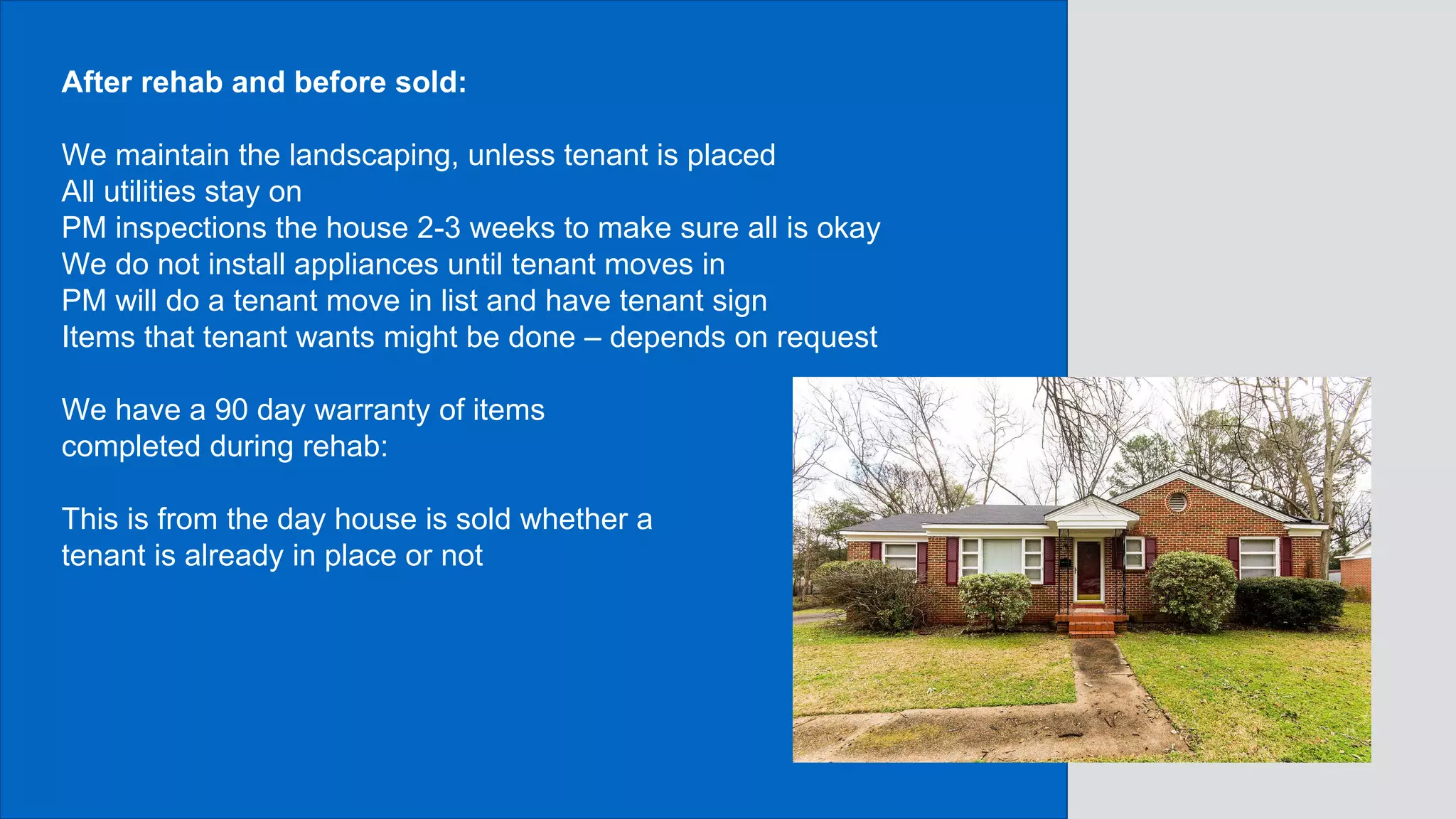 After rehab and before sold:

We maintain the landscaping, unless tenant is placed
All utilities stay on
PM inspections the house 2-3 weeks to make sure all is okay
We do not install appliances until tenant moves in
PM will do a tenant move in list and have tenant sign
Items that tenant wants might be done – depends on request

We have a 90 day warranty of items completed during rehab:

This is from the day house is sold whether a tenant is already in place or not